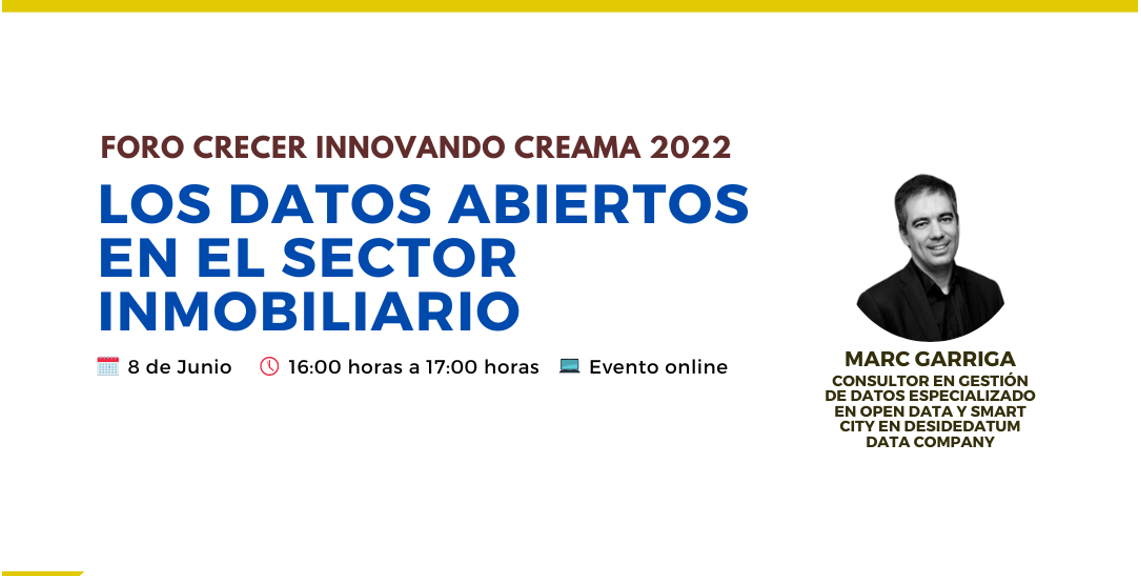 FORO CRECER INNOVANDO CREAMA 2022

LOS DATOS ABIERTOS EN EL SECTOR INMOBILIARIO

8 de Junio 16:00 horas a 17:00 horas Evento online

MARC GARRIGA

CONSULTOR EN GESTIÓN DE DATOS ESPECIALIZADO EN OPEN DATA Y SMART CITY EN DESIDEDATUM DATA COMPANY